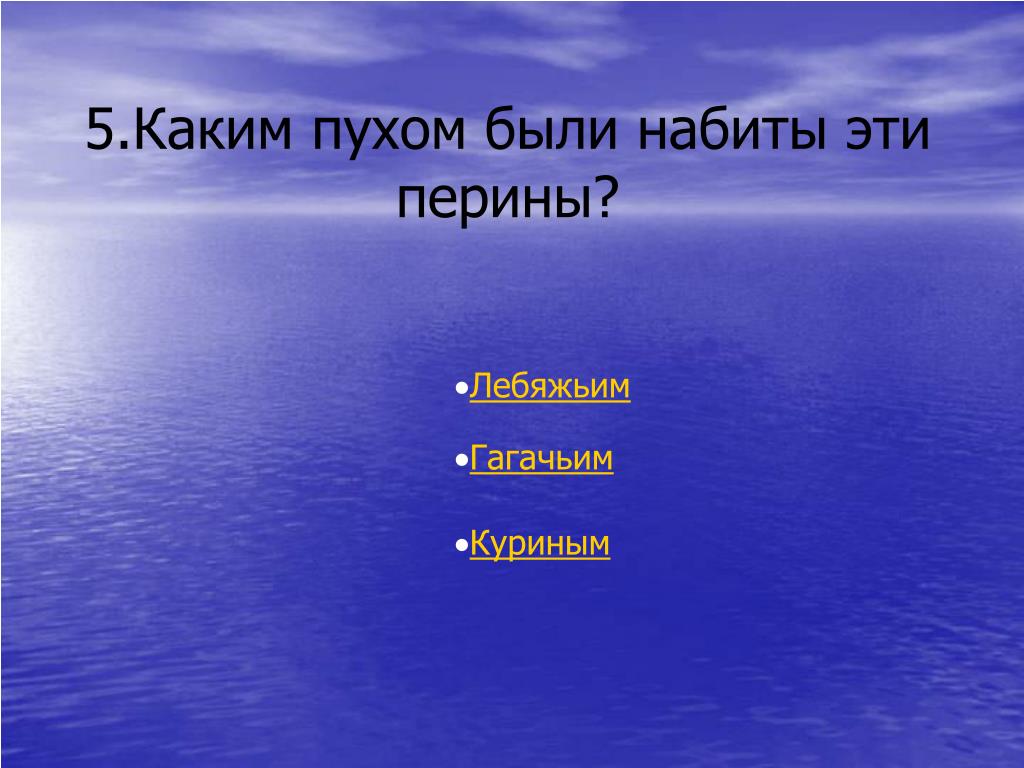 5.Каким пухом были набиты эти перины?

•Лебяжьим

•Гагачьим

•Куриным